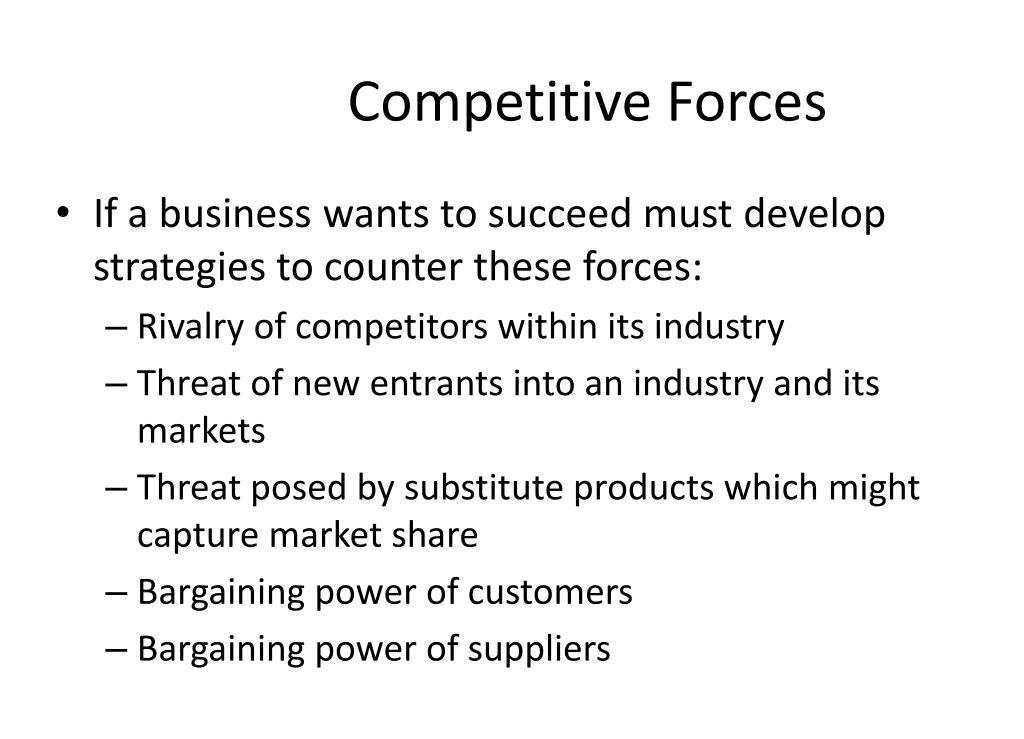 Competitive Forces

• If a business wants to succeed must develop strategies to counter these forces:
– Rivalry of competitors within its industry
– Threat of new entrants into an industry and its markets
– Threat posed by substitute products which might capture market share
– Bargaining power of customers
– Bargaining power of suppliers